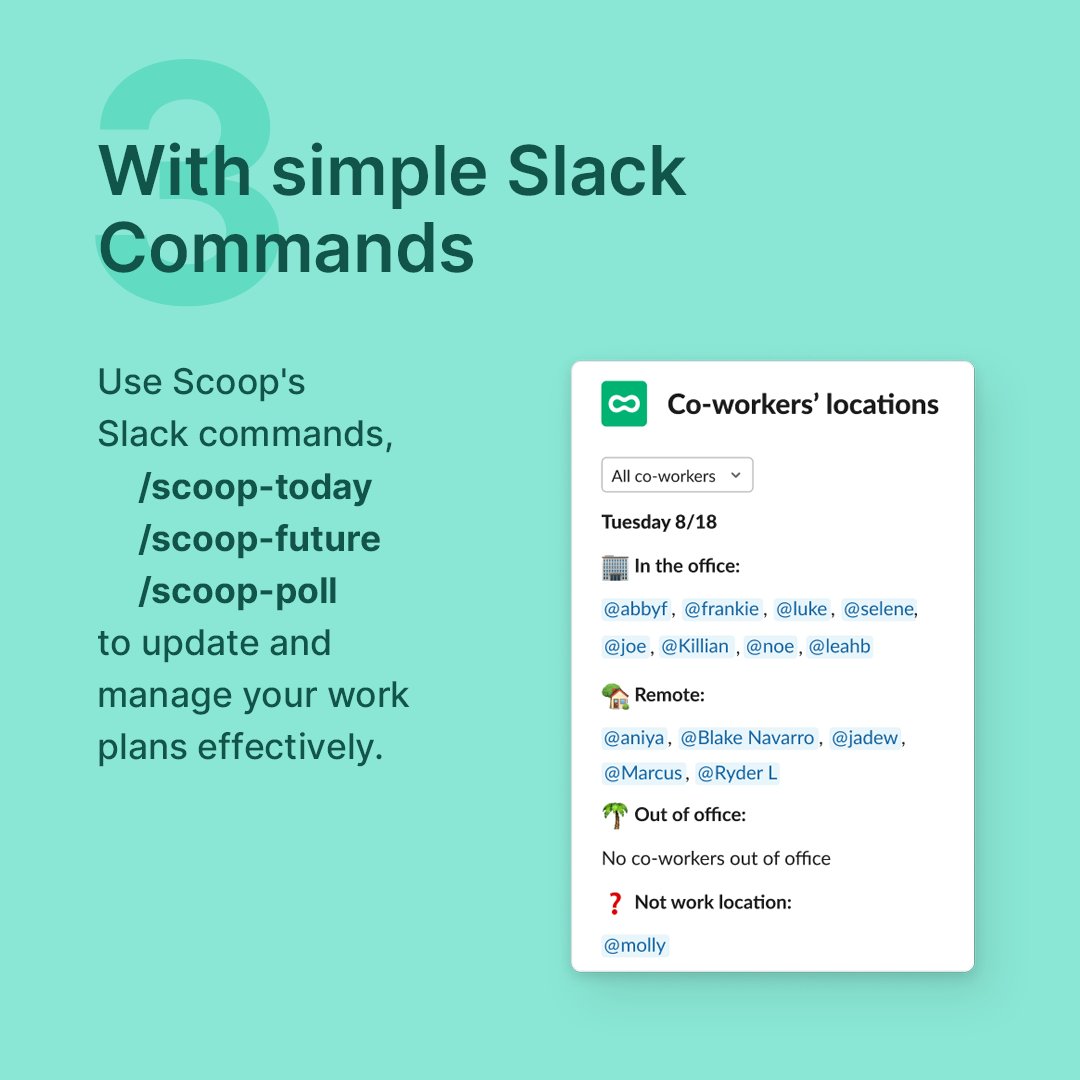 3

With simple Slack Commands

Use Scoop's Slack commands,
/scoop-today
/scoop-future
/scoop-poll
to update and manage your work plans effectively.

Co-workers' locations

All co-workers

Tuesday 8/18

🏢 In the office:

@abbyf, @frankie, @luke, @selene, @joe, @Killian, @noe, @leahb

🏡 Remote:

@aniya, @Blake Navarro, @jadew, @Marcus, @Ryder L

🌴 Out of office:

No co-workers out of office

❓ Not work location:

@molly